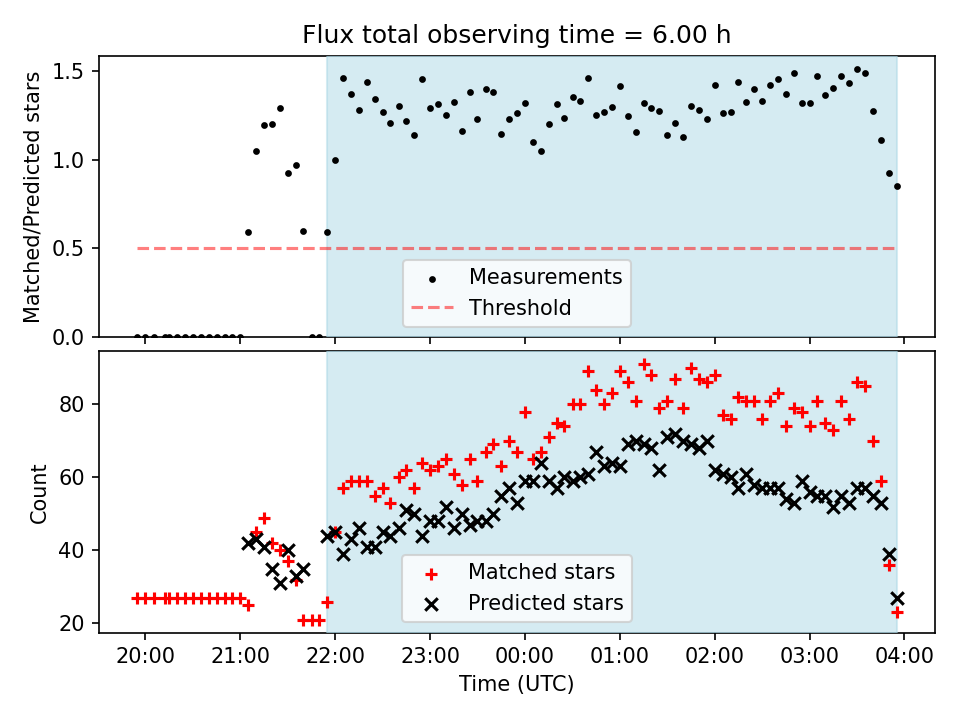 Flux total observing time = 6.00 h

Matched/Predicted stars

1.5
1.0
0.5
0.0

Measurements
Threshold

Count

80
60
40
20

Matched stars
Predicted stars

20:00 21:00 22:00 23:00 00:00 01:00 02:00 03:00 04:00

Time (UTC)